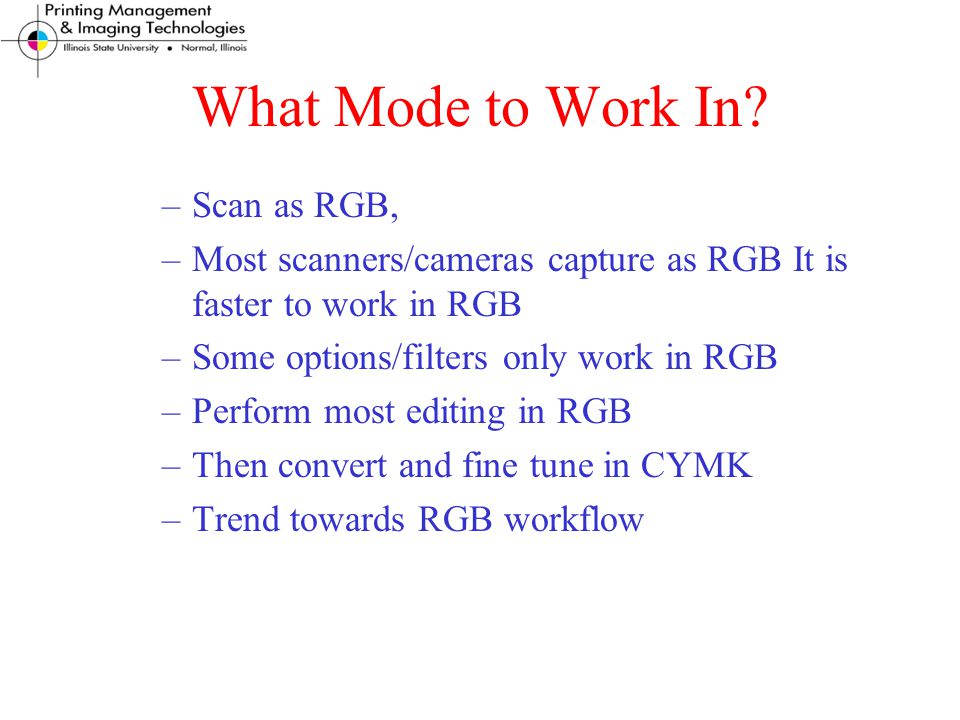 Printing Management
& Imaging Technologies
Illinois State University • Normal, Illinois

What Mode to Work In?

– Scan as RGB,
– Most scanners/cameras capture as RGB It is faster to work in RGB
– Some options/filters only work in RGB
– Perform most editing in RGB
– Then convert and fine tune in CYMK
– Trend towards RGB workflow